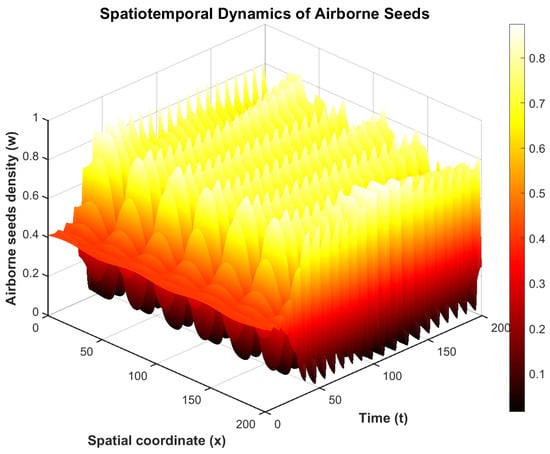 Spatiotemporal Dynamics of Airborne Seeds

Airborne seeds density (w)
1
0.8
0.6
0.4
0.2
0

0
50
100
150
200
Spatial coordinate (x)

0
50
100
150
200
Time (t)

0.8
0.7
0.6
0.5
0.4
0.3
0.2
0.1